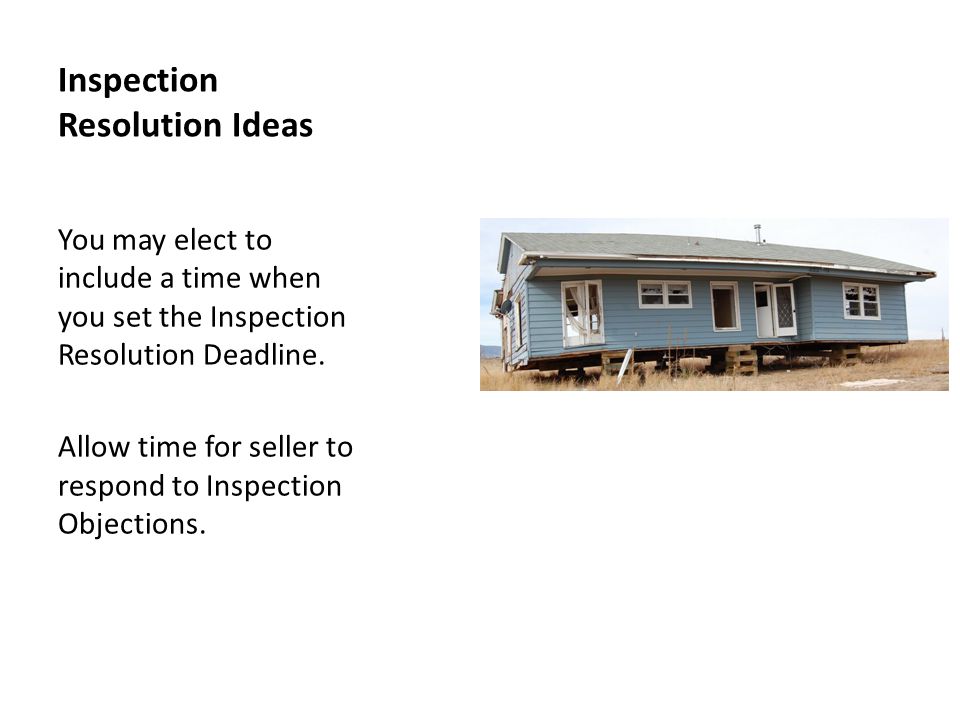 Inspection Resolution Ideas

You may elect to include a time when you set the Inspection Resolution Deadline.

Allow time for seller to respond to Inspection Objections.